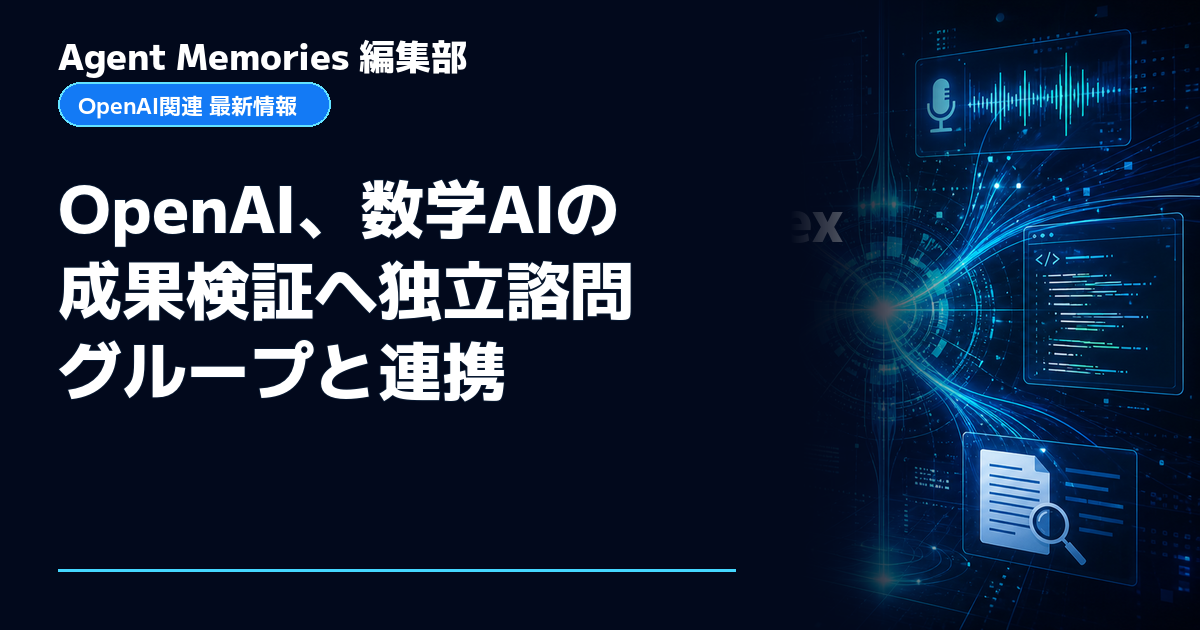 Agent Memories 編集部

OpenAI関連 最新情報

OpenAI、数学AIの成果検証へ独立諮問グループと連携

ex

</>